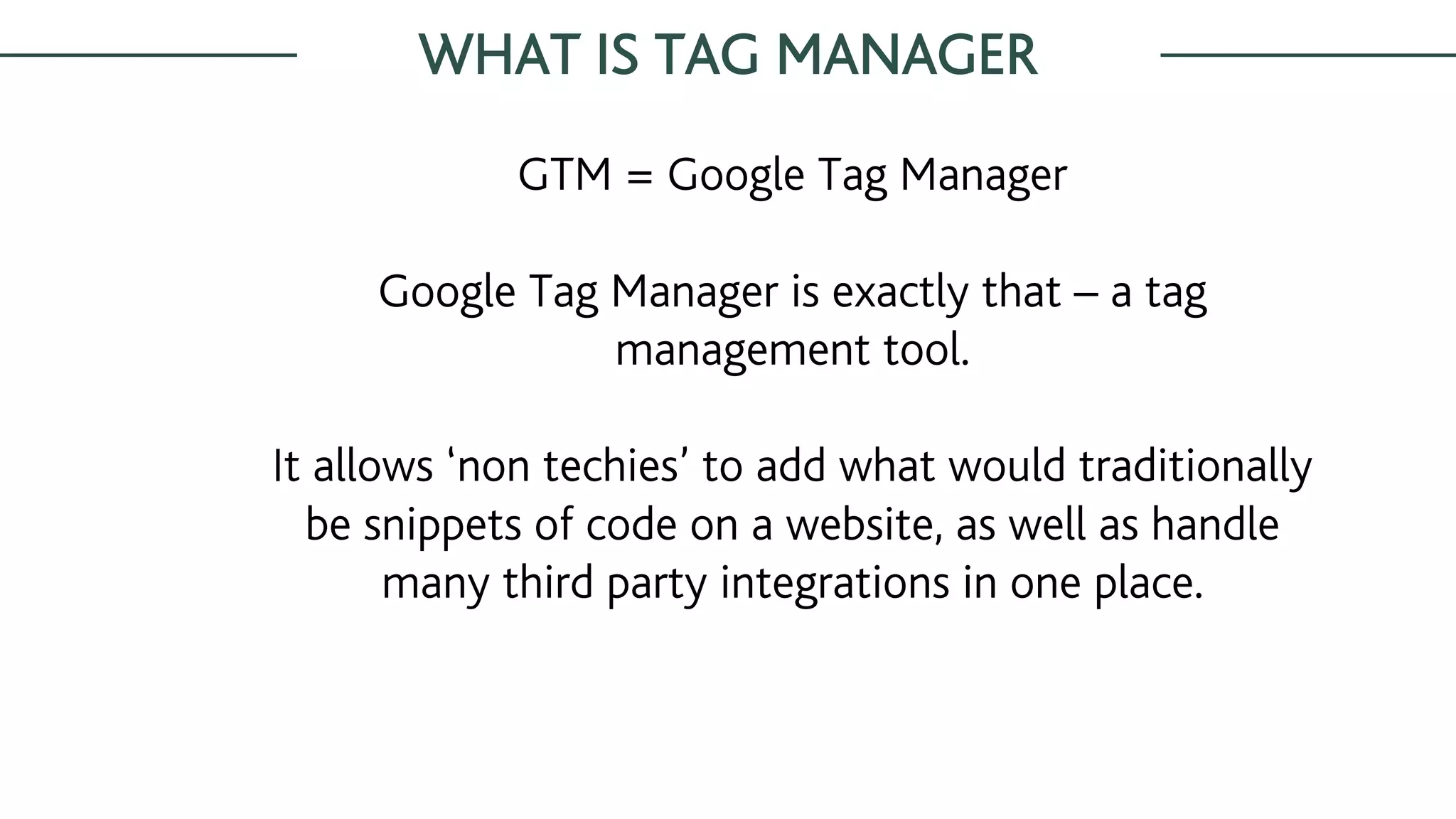 WHAT IS TAG MANAGER

GTM = Google Tag Manager

Google Tag Manager is exactly that – a tag management tool.

It allows ‘non techies’ to add what would traditionally be snippets of code on a website, as well as handle many third party integrations in one place.